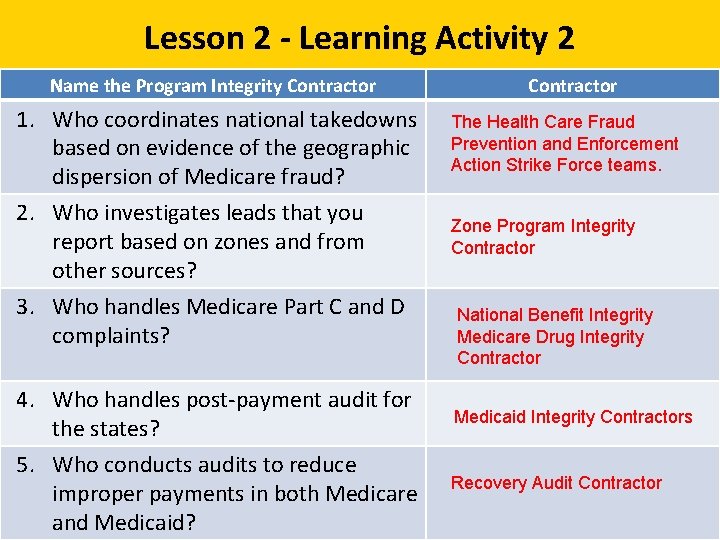 Lesson 2 - Learning Activity 2

| Name the Program Integrity Contractor | Contractor |
|---|---|
| 1. Who coordinates national takedowns based on evidence of the geographic dispersion of Medicare fraud? | The Health Care Fraud Prevention and Enforcement Action Strike Force teams. |
| 2. Who investigates leads that you report based on zones and from other sources? | Zone Program Integrity Contractor |
| 3. Who handles Medicare Part C and D complaints? | National Benefit Integrity Medicare Drug Integrity Contractor |
| 4. Who handles post-payment audit for the states? | Medicaid Integrity Contractors |
| 5. Who conducts audits to reduce improper payments in both Medicare and Medicaid? | Recovery Audit Contractor |